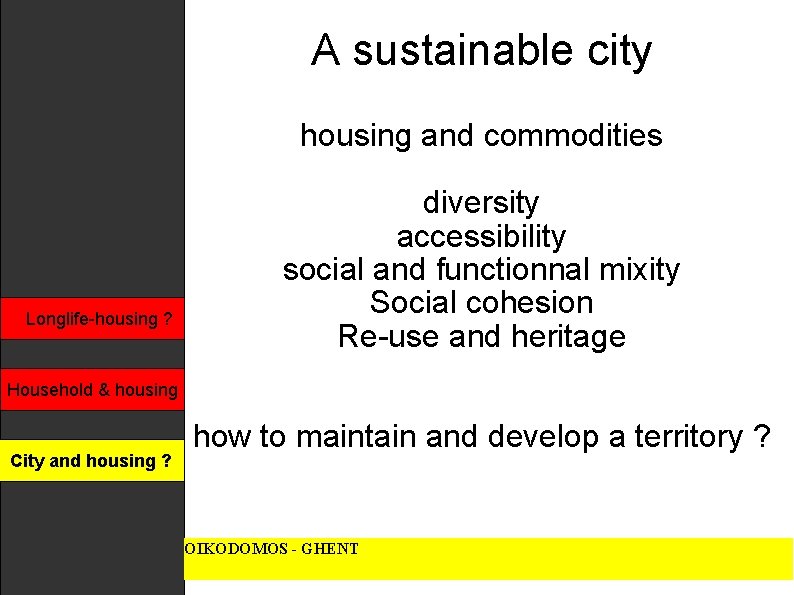 A sustainable city

housing and commodities

diversity
accessibility
social and functionnal mixity
Social cohesion
Re-use and heritage

how to maintain and develop a territory ?

Longlife-housing ?

Household & housing

City and housing ?

OIKODOMOS - GHENT